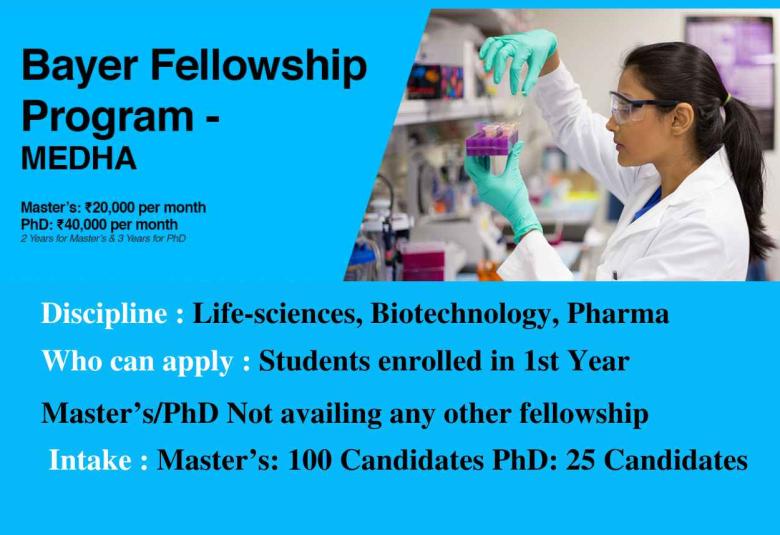 Bayer Fellowship Program - MEDHA

Master's: ₹20,000 per month
PhD: ₹40,000 per month
2 Years for Master's & 3 Years for PhD

Discipline : Life-sciences, Biotechnology, Pharma

Who can apply : Students enrolled in 1st Year Master's/PhD Not availing any other fellowship

Intake : Master's: 100 Candidates PhD: 25 Candidates